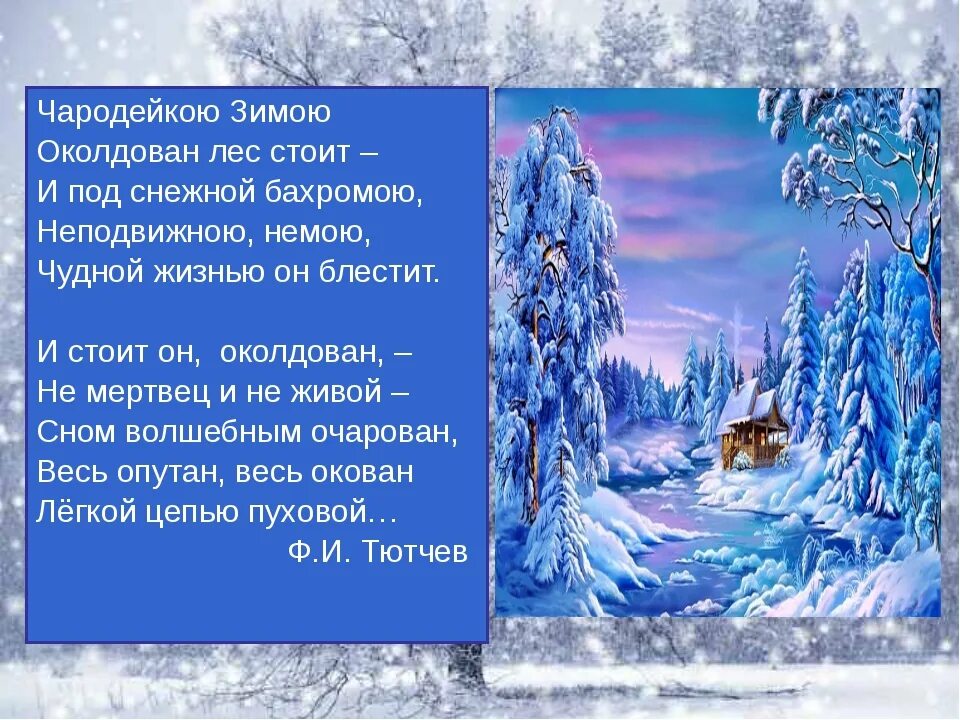 Чародейкою Зимою
Околдован лес стоит –
И под снежной бахромою,
Неподвижною, немою,
Чудной жизнью он блестит.

И стоит он, околдован, –
Не мертвец и не живой –
Сном волшебным очарован,
Весь опутан, весь окован
Лёгкой цепью пуховой…
Ф.И. Тютчев